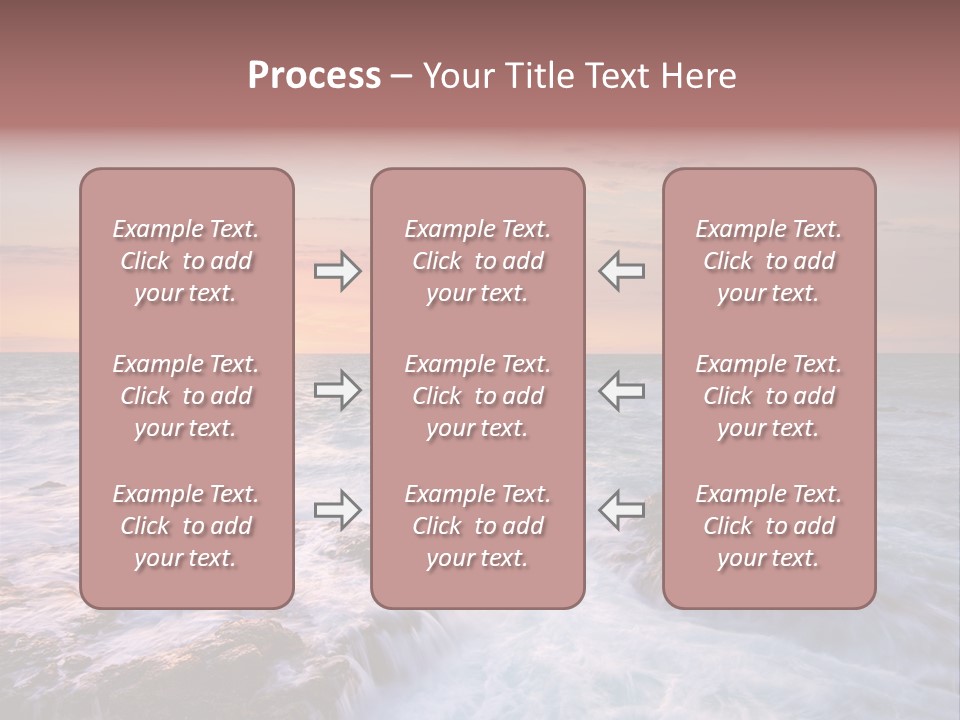 Process – Your Title Text Here

Example Text. Click to add your text.

Example Text. Click to add your text.

Example Text. Click to add your text.

Example Text. Click to add your text.

Example Text. Click to add your text.

Example Text. Click to add your text.

Example Text. Click to add your text.

Example Text. Click to add your text.

Example Text. Click to add your text.